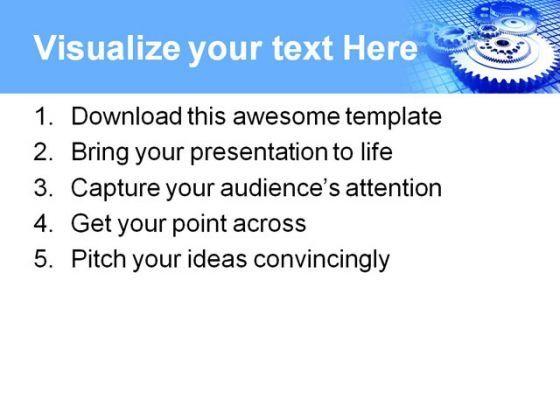 Visualize your text Here

1. Download this awesome template
2. Bring your presentation to life
3. Capture your audience’s attention
4. Get your point across
5. Pitch your ideas convincingly